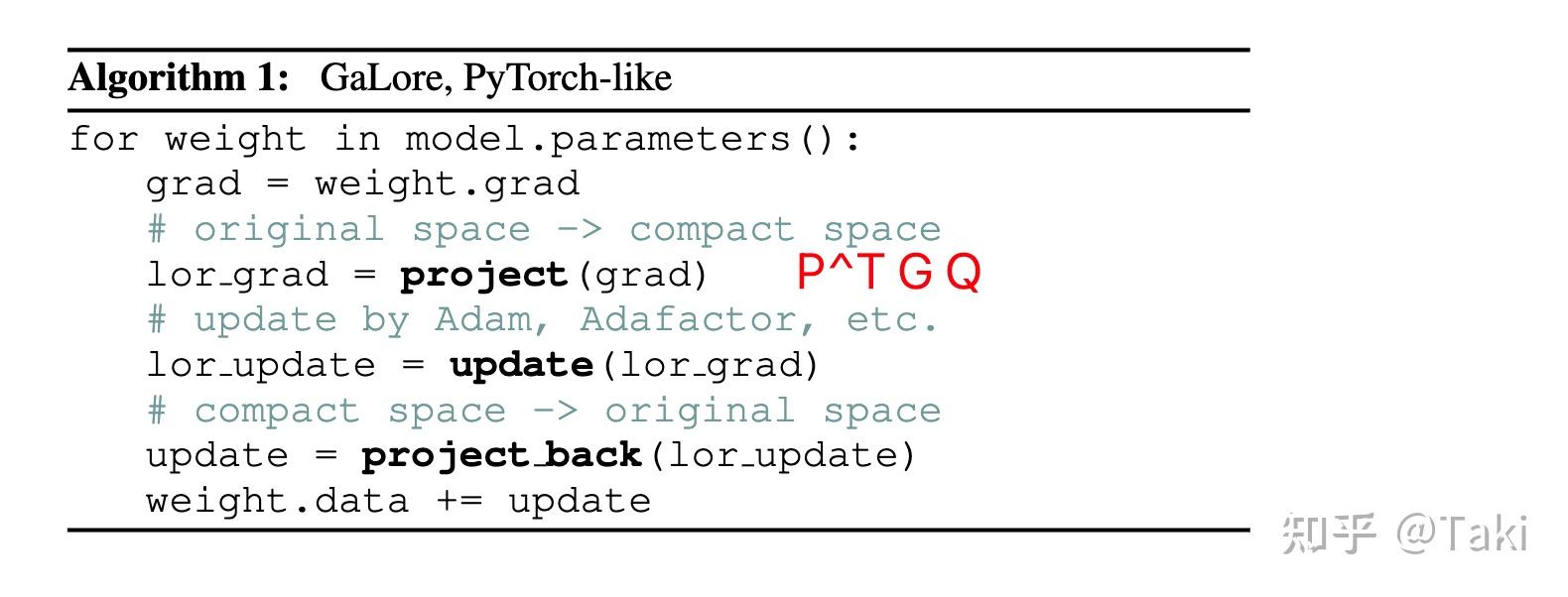 **Algorithm 1:** GaLore, PyTorch-like

for weight in model.parameters():
    grad = weight.grad
    # original space -> compact space
    lor_grad = **project**(grad)    P^T G Q
    # update by Adam, Adafactor, etc.
    lor_update = **update**(lor_grad)
    # compact space -> original space
    update = **project_back**(lor_update)
    weight.data += update

知乎 @Taki